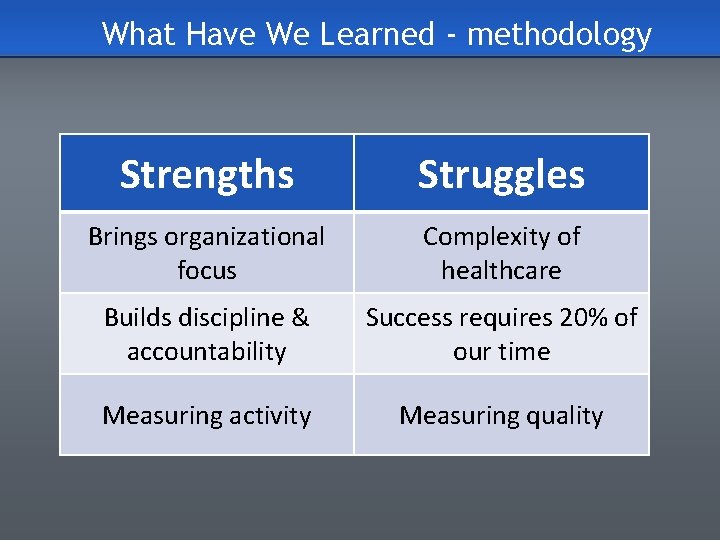 What Have We Learned - methodology

| Strengths | Struggles |
|---|---|
| Brings organizational focus | Complexity of healthcare |
| Builds discipline & accountability | Success requires 20% of our time |
| Measuring activity | Measuring quality |